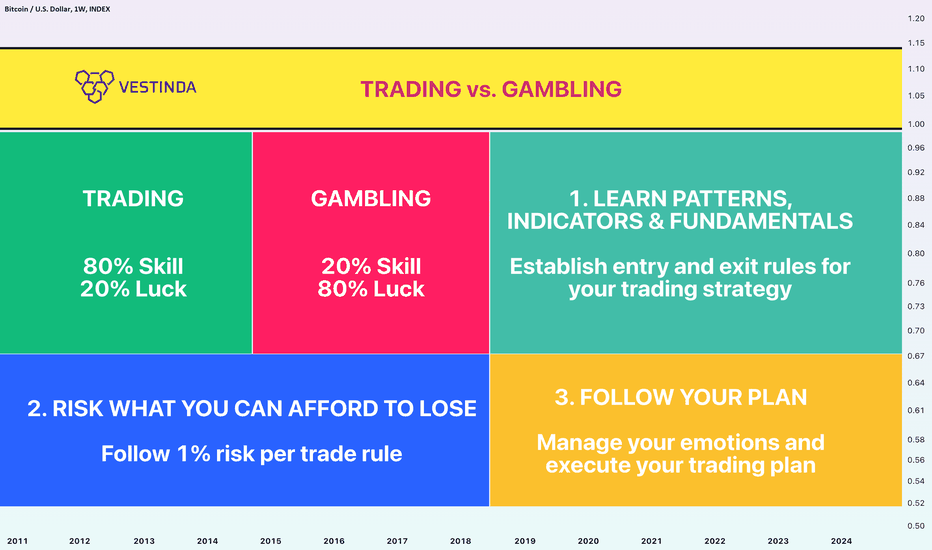 Bitcoin / U.S. Dollar, 1W, INDEX

VESTINDA

TRADING vs. GAMBLING

TRADING

80% Skill
20% Luck

GAMBLING

20% Skill
80% Luck

1. LEARN PATTERNS, INDICATORS & FUNDAMENTALS

Establish entry and exit rules for your trading strategy

2. RISK WHAT YOU CAN AFFORD TO LOSE

Follow 1% risk per trade rule

3. FOLLOW YOUR PLAN

Manage your emotions and execute your trading plan

1.20
1.15
1.10
1.05
1.00
0.96
0.92
0.88
0.84
0.80
0.76
0.73
0.70
0.67
0.64
0.61
0.58
0.56
0.54
0.52
0.50

2011 2012 2013 2014 2015 2016 2017 2018 2019 2020 2021 2022 2023 2024